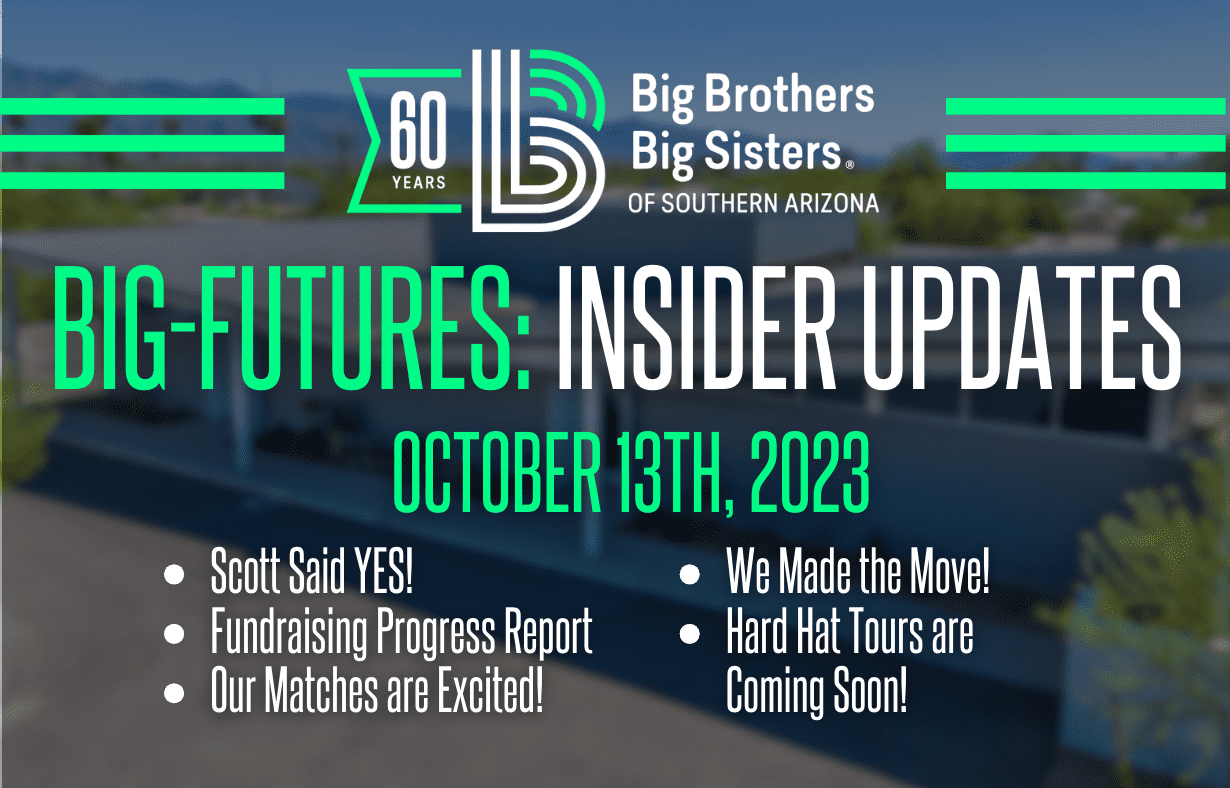 60 YEARS

Big Brothers Big Sisters®
OF SOUTHERN ARIZONA

BIG-FUTURES: INSIDER UPDATES

OCTOBER 13TH, 2023

- Scott Said YES!
- Fundraising Progress Report
- Our Matches are Excited!

- We Made the Move!
- Hard Hat Tours are Coming Soon!